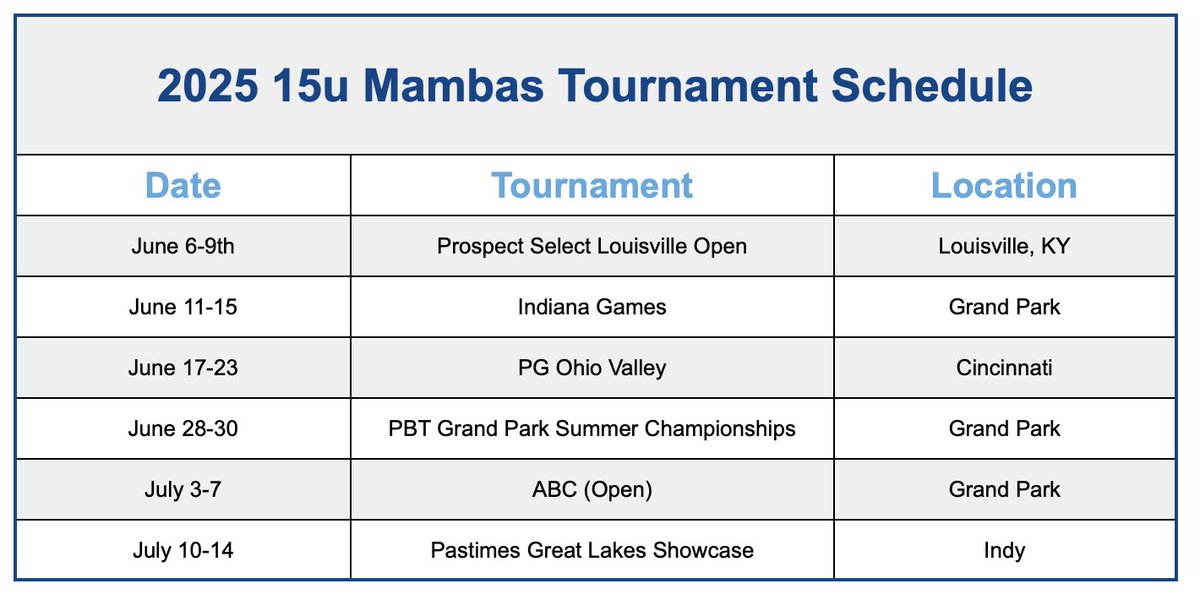 2025 15u Mambas Tournament Schedule

| Date | Tournament | Location |
|---|---|---|
| June 6-9th | Prospect Select Louisville Open | Louisville, KY |
| June 11-15 | Indiana Games | Grand Park |
| June 17-23 | PG Ohio Valley | Cincinnati |
| June 28-30 | PBT Grand Park Summer Championships | Grand Park |
| July 3-7 | ABC (Open) | Grand Park |
| July 10-14 | Pastimes Great Lakes Showcase | Indy |